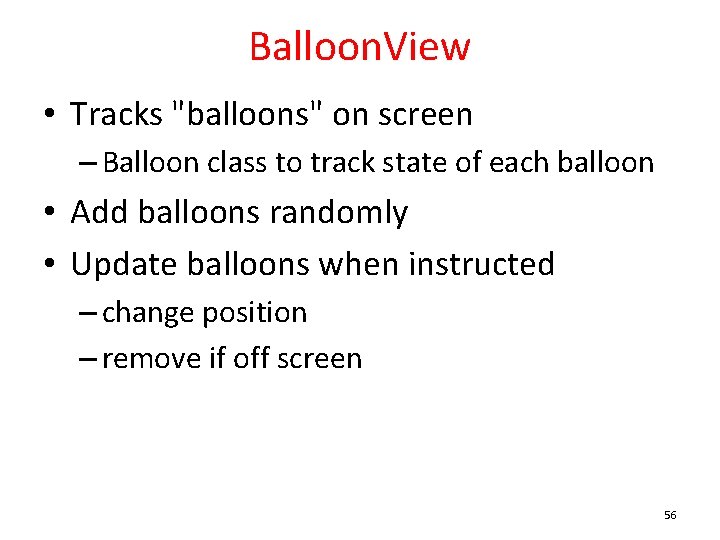 BalloonView

• Tracks "balloons" on screen
– Balloon class to track state of each balloon
• Add balloons randomly
• Update balloons when instructed
– change position
– remove if off screen

56